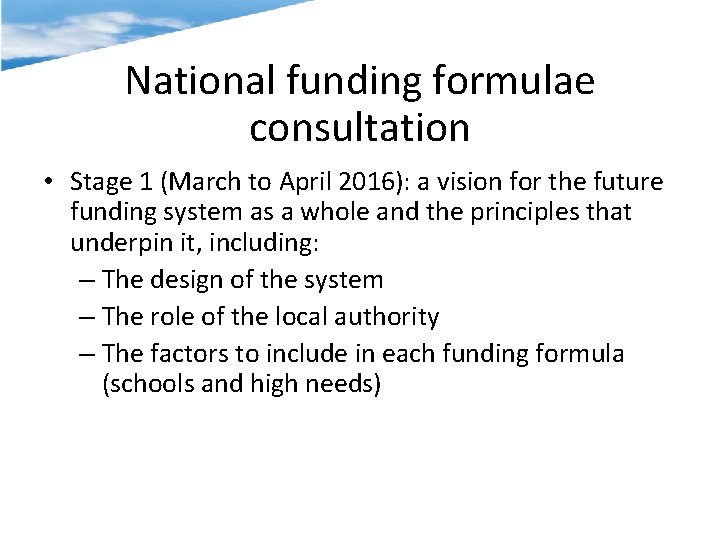 National funding formulae consultation

• Stage 1 (March to April 2016): a vision for the future funding system as a whole and the principles that underpin it, including:
– The design of the system
– The role of the local authority
– The factors to include in each funding formula (schools and high needs)